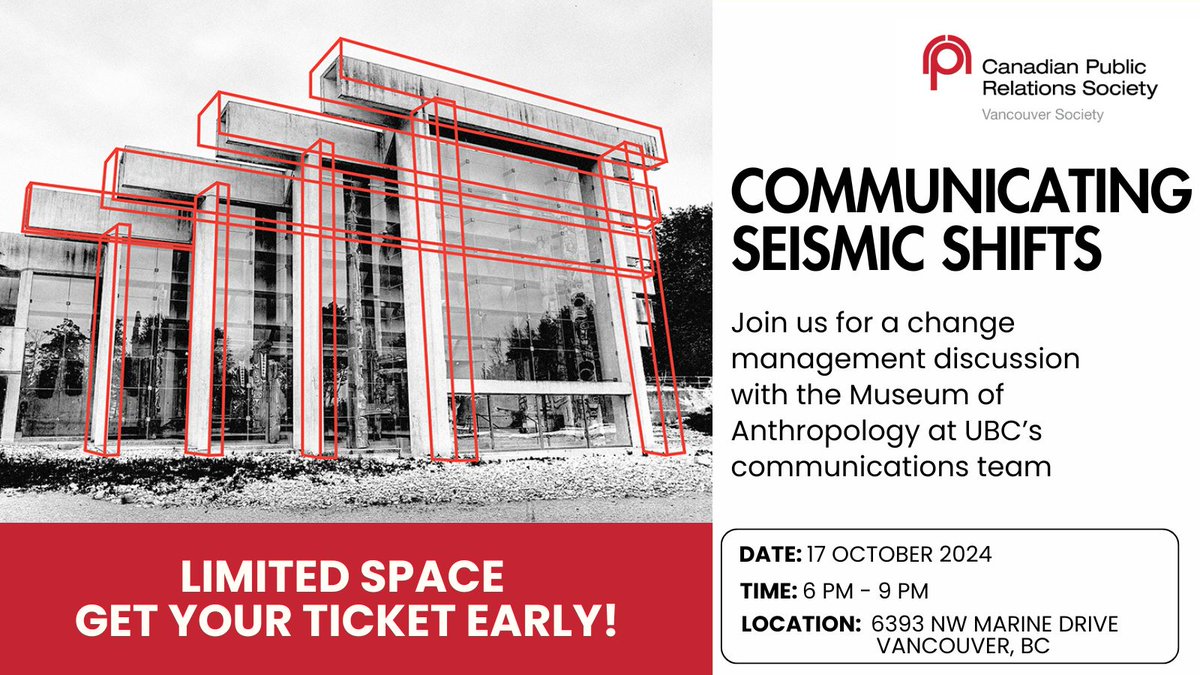 Canadian Public Relations Society
Vancouver Society

COMMUNICATING SEISMIC SHIFTS

Join us for a change management discussion with the Museum of Anthropology at UBC's communications team

LIMITED SPACE
GET YOUR TICKET EARLY!

DATE: 17 OCTOBER 2024
TIME: 6 PM - 9 PM
LOCATION: 6393 NW MARINE DRIVE VANCOUVER, BC